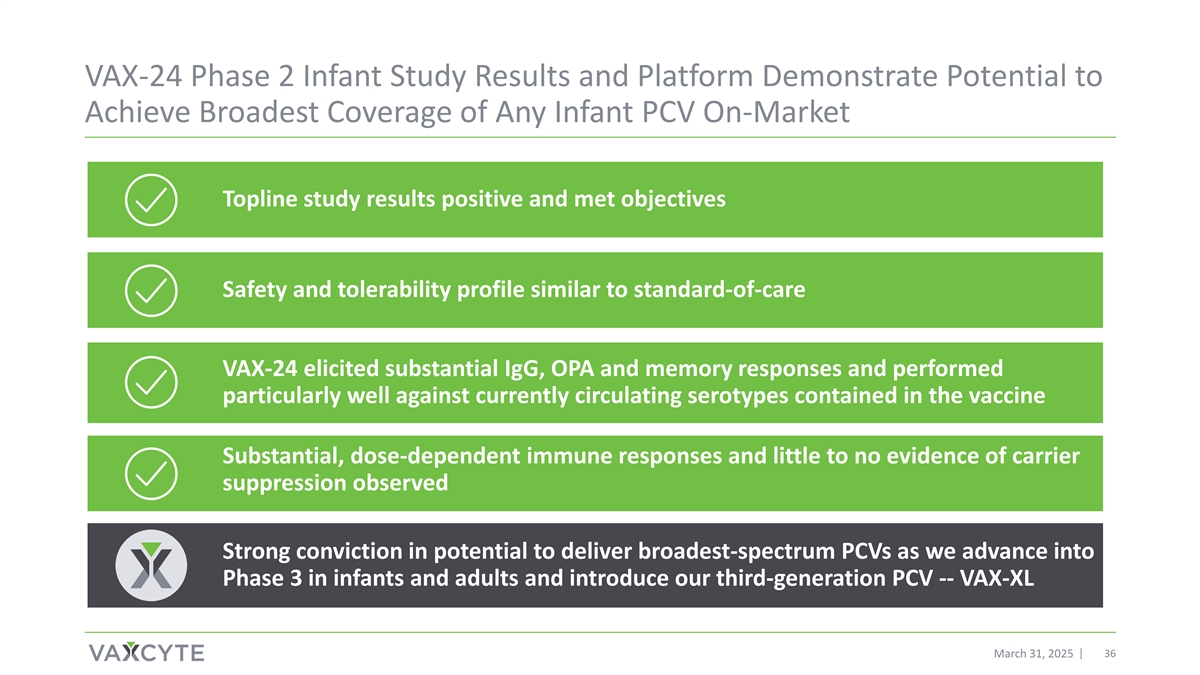 VAX-24 Phase 2 Infant Study Results and Platform Demonstrate Potential to Achieve Broadest Coverage of Any Infant PCV On-Market

Topline study results positive and met objectives

Safety and tolerability profile similar to standard-of-care

VAX-24 elicited substantial IgG, OPA and memory responses and performed particularly well against currently circulating serotypes contained in the vaccine

Substantial, dose-dependent immune responses and little to no evidence of carrier suppression observed

Strong conviction in potential to deliver broadest-spectrum PCVs as we advance into Phase 3 in infants and adults and introduce our third-generation PCV -- VAX-XL

VAXCYTE

March 31, 2025 | 36